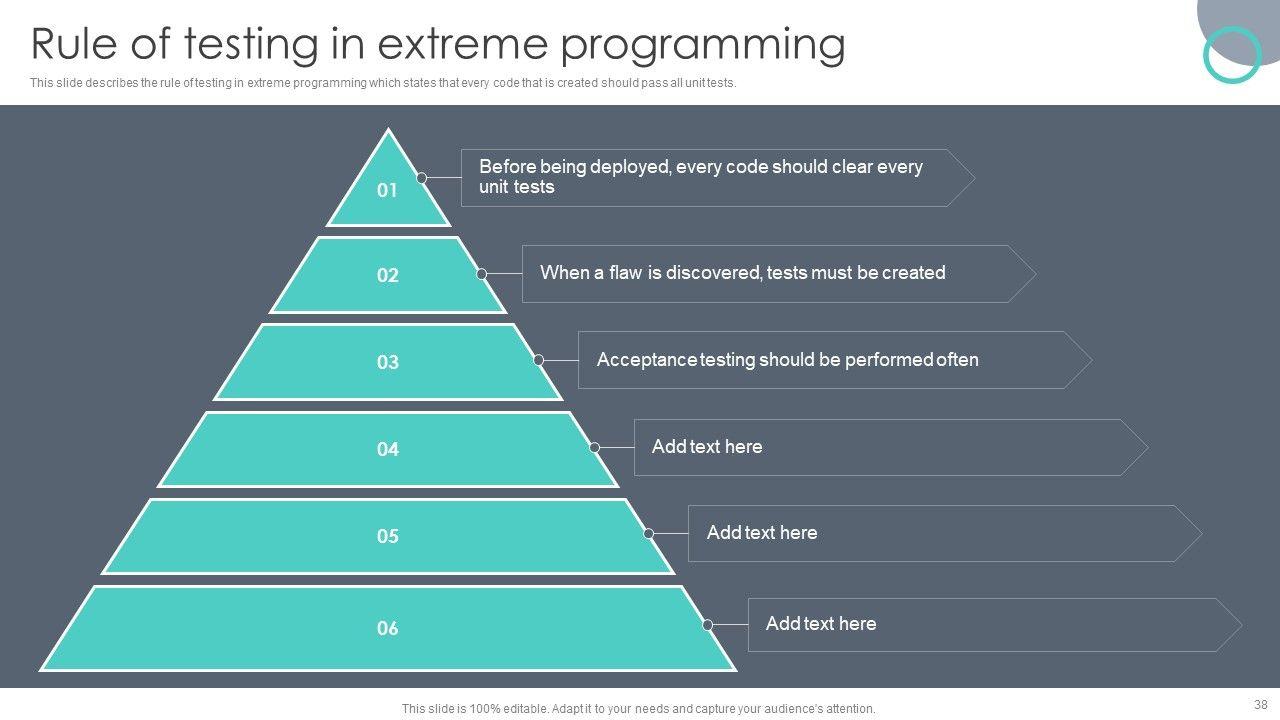 Rule of testing in extreme programming

This slide describes the rule of testing in extreme programming which states that every code that is created should pass all unit tests.

01

Before being deployed, every code should clear every unit tests

02

When a flaw is discovered, tests must be created

03

Acceptance testing should be performed often

04

Add text here

05

Add text here

06

Add text here

This slide is 100% editable. Adapt it to your needs and capture your audience's attention.

38